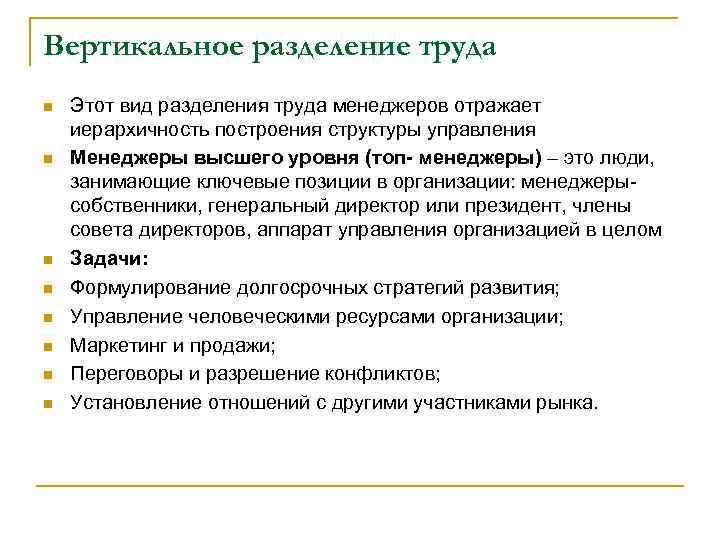 Вертикальное разделение труда

Этот вид разделения труда менеджеров отражает иерархичность построения структуры управления

Менеджеры высшего уровня (топ- менеджеры) – это люди, занимающие ключевые позиции в организации: менеджеры-собственники, генеральный директор или президент, члены совета директоров, аппарат управления организацией в целом

Задачи:

Формулирование долгосрочных стратегий развития;

Управление человеческими ресурсами организации;

Маркетинг и продажи;

Переговоры и разрешение конфликтов;

Установление отношений с другими участниками рынка.